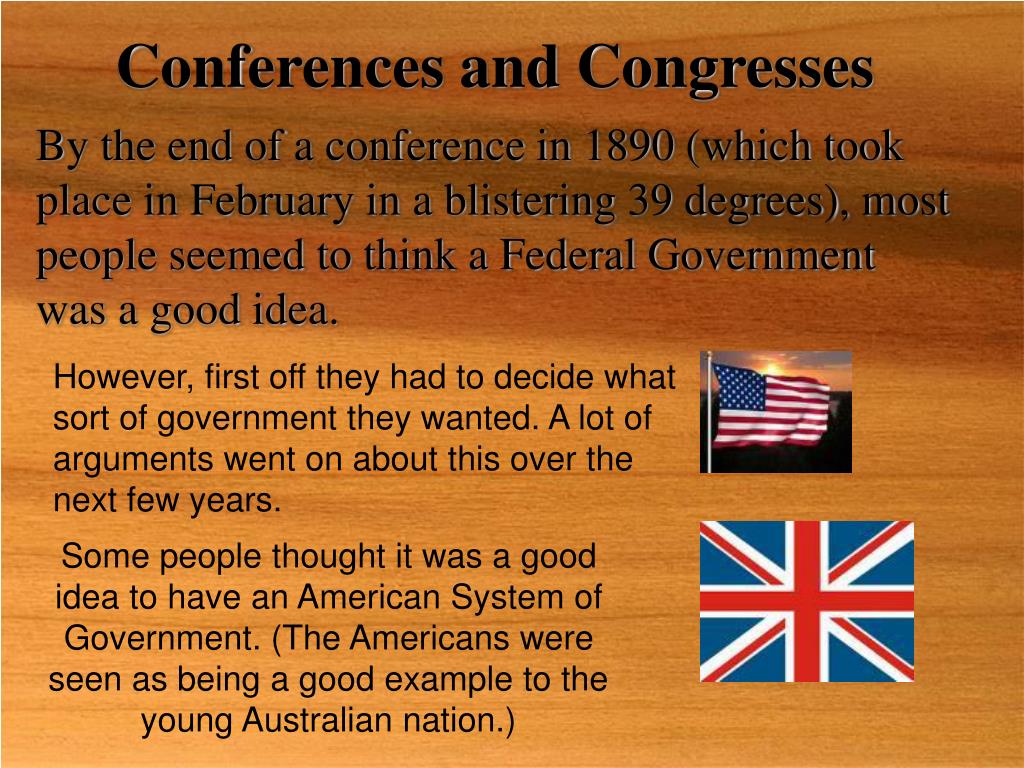 Conferences and Congresses

By the end of a conference in 1890 (which took place in February in a blistering 39 degrees), most people seemed to think a Federal Government was a good idea.

However, first off they had to decide what sort of government they wanted. A lot of arguments went on about this over the next few years.

Some people thought it was a good idea to have an American System of Government. (The Americans were seen as being a good example to the young Australian nation.)